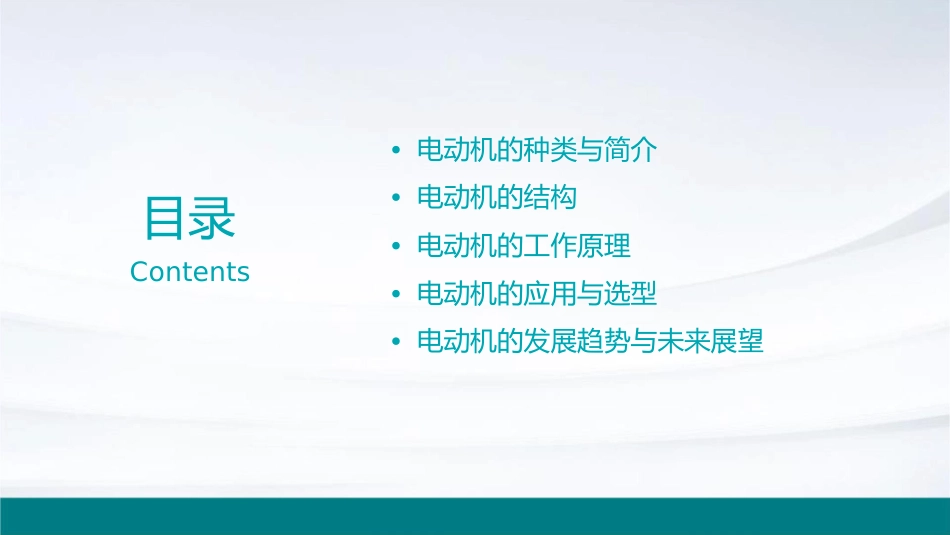 目录
Contents

• 电动机的种类与简介
• 电动机的结构
• 电动机的工作原理
• 电动机的应用与选型
• 电动机的发展趋势与未来展望